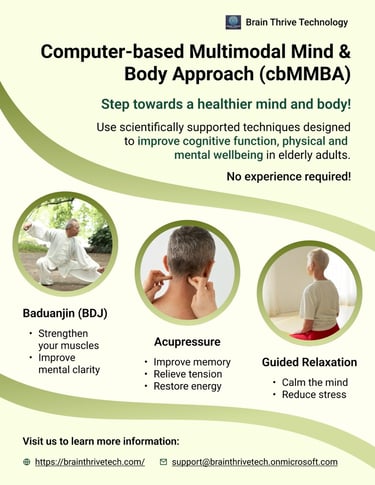 Brain Thrive Technology

Computer-based Multimodal Mind & Body Approach (cbMMBA)

Step towards a healthier mind and body!

Use scientifically supported techniques designed to improve cognitive function, physical and mental wellbeing in elderly adults.

No experience required!

Baduanjin (BDJ)

• Strengthen your muscles
• Improve mental clarity

Acupressure

• Improve memory
• Relieve tension
• Restore energy

Guided Relaxation

• Calm the mind
• Reduce stress

Visit us to learn more information:

https://brainthrivetech.com/

support@brainthrivetech.onmicrosoft.com